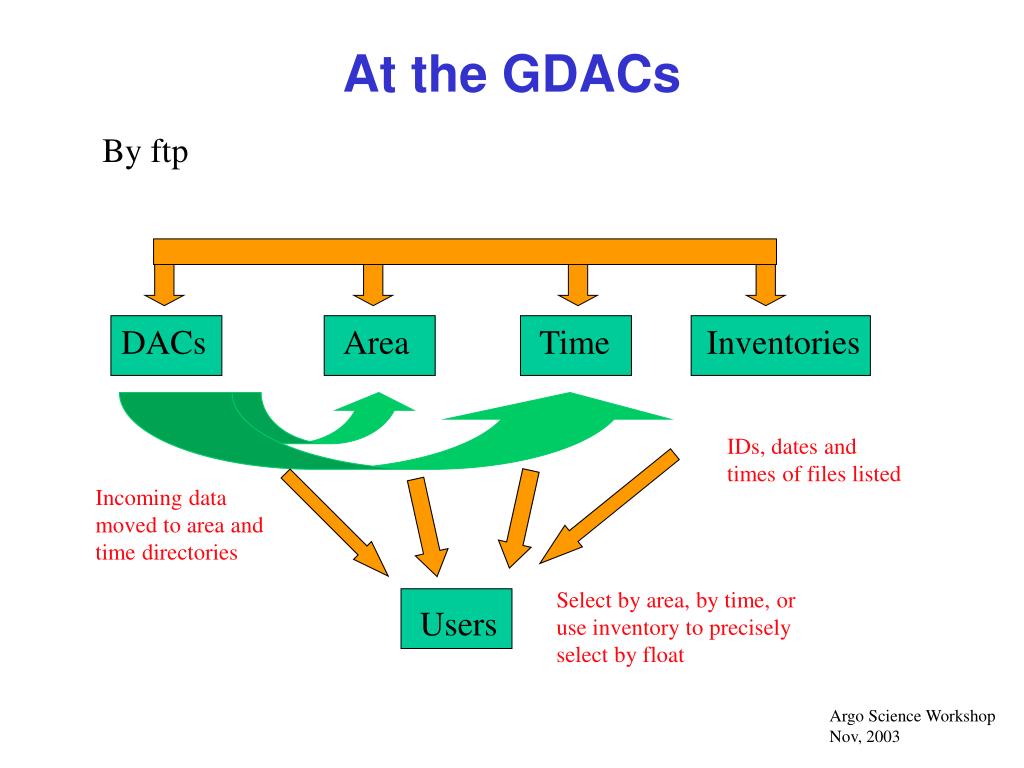 At the GDACs

By ftp

DACs

Area

Time

Inventories

IDs, dates and times of files listed

Incoming data moved to area and time directories

Users

Select by area, by time, or use inventory to precisely select by float

Argo Science Workshop
Nov, 2003